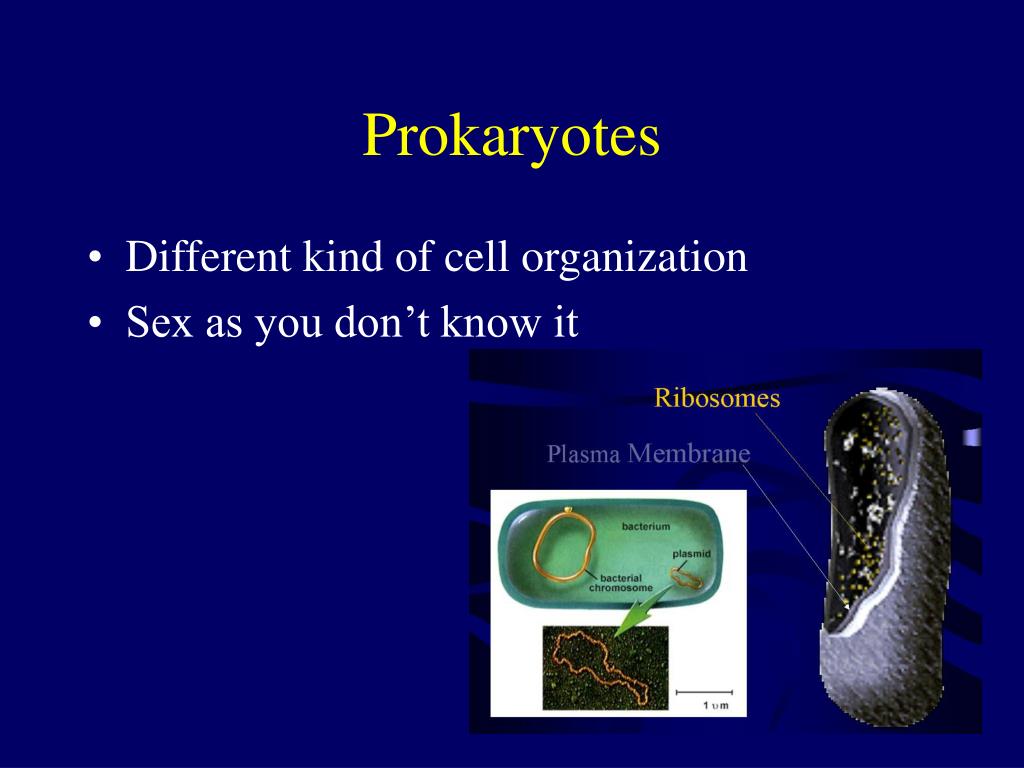 Prokaryotes

• Different kind of cell organization
• Sex as you don't know it

Ribosomes

Plasma Membrane

bacterium

plasmid

bacterial chromosome

1 υm